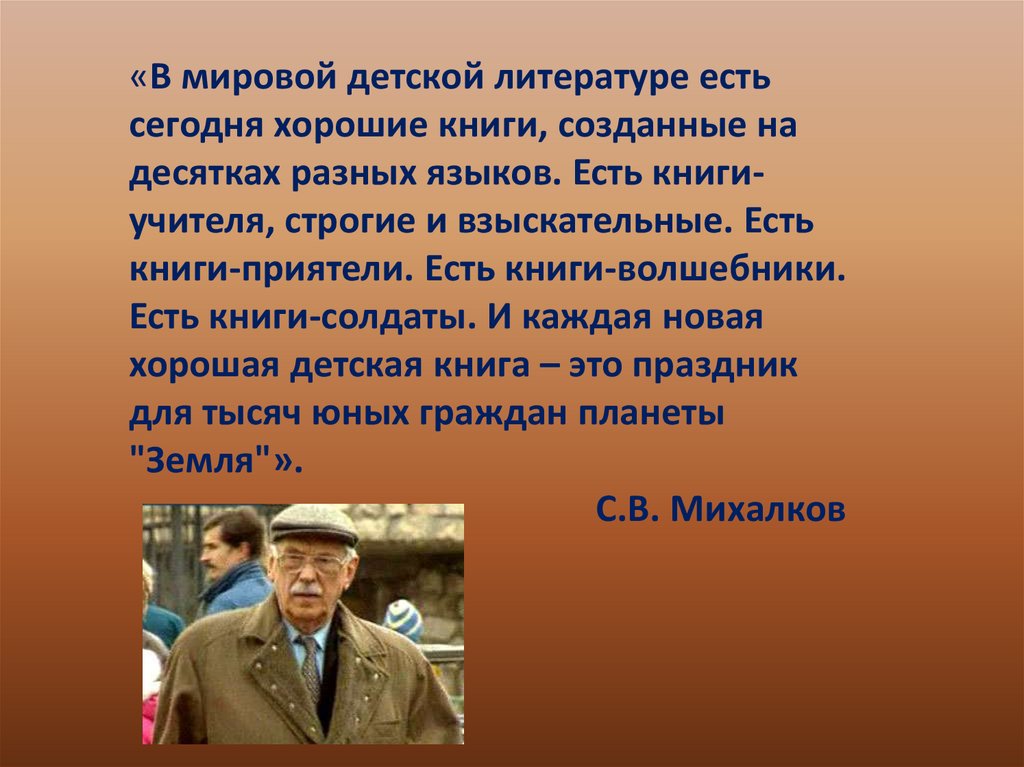 «В мировой детской литературе есть сегодня хорошие книги, созданные на десятках разных языков. Есть книги-учителя, строгие и взыскательные. Есть книги-приятели. Есть книги-волшебники. Есть книги-солдаты. И каждая новая хорошая детская книга – это праздник для тысяч юных граждан планеты "Земля"».

С.В. Михалков